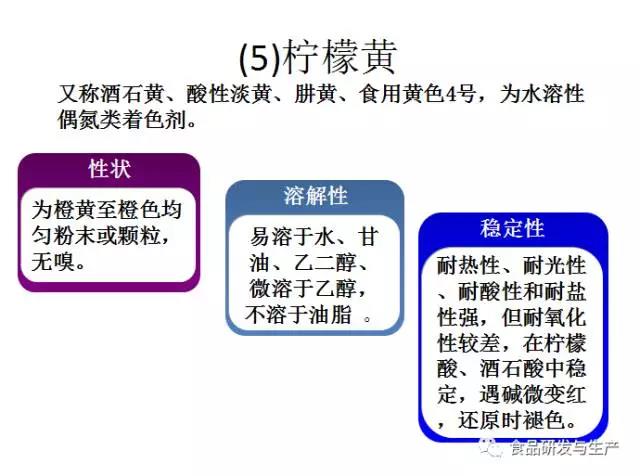 (5)柠檬黄

又称酒石黄、酸性淡黄、肼黄、食用黄色4号，为水溶性偶氮类着色剂。

性状

为橙黄至橙色均匀粉末或颗粒，无嗅。

溶解性

易溶于水、甘油、乙二醇、微溶于乙醇，不溶于油脂 。

稳定性

耐热性、耐光性、耐酸性和耐盐性强，但耐氧化性较差，在柠檬酸、酒石酸中稳定，遇碱微变红，还原时褪色。

食品研发与生产